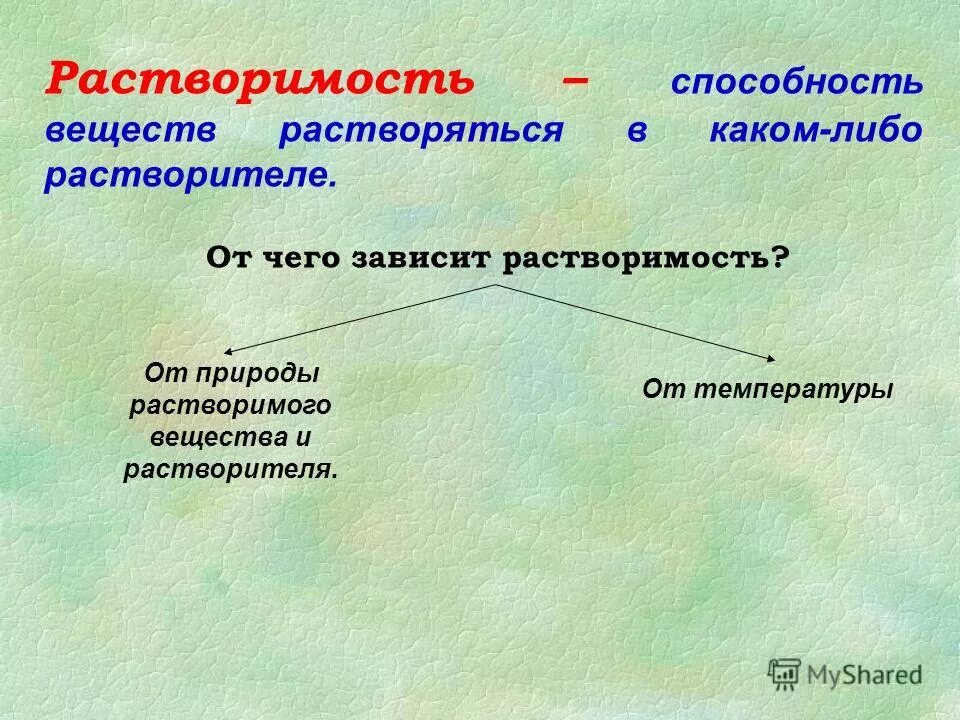 Растворимость – способность веществ растворяться в каком-либо растворителе.

От чего зависит растворимость?

От природы растворимого вещества и растворителя.

От температуры

MyShared